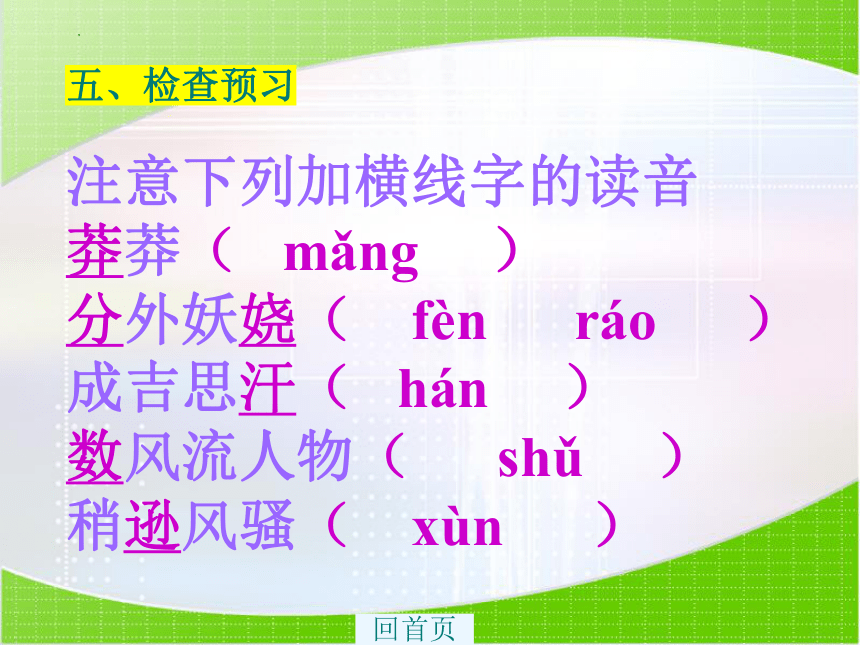 五、检查预习

注意下列加横线字的读音

莽莽（ mǎng ）

分外妖娆（ fèn ráo ）

成吉思汗（ hán ）

数风流人物（ shǔ ）

稍逊风骚（ xùn ）

回首页